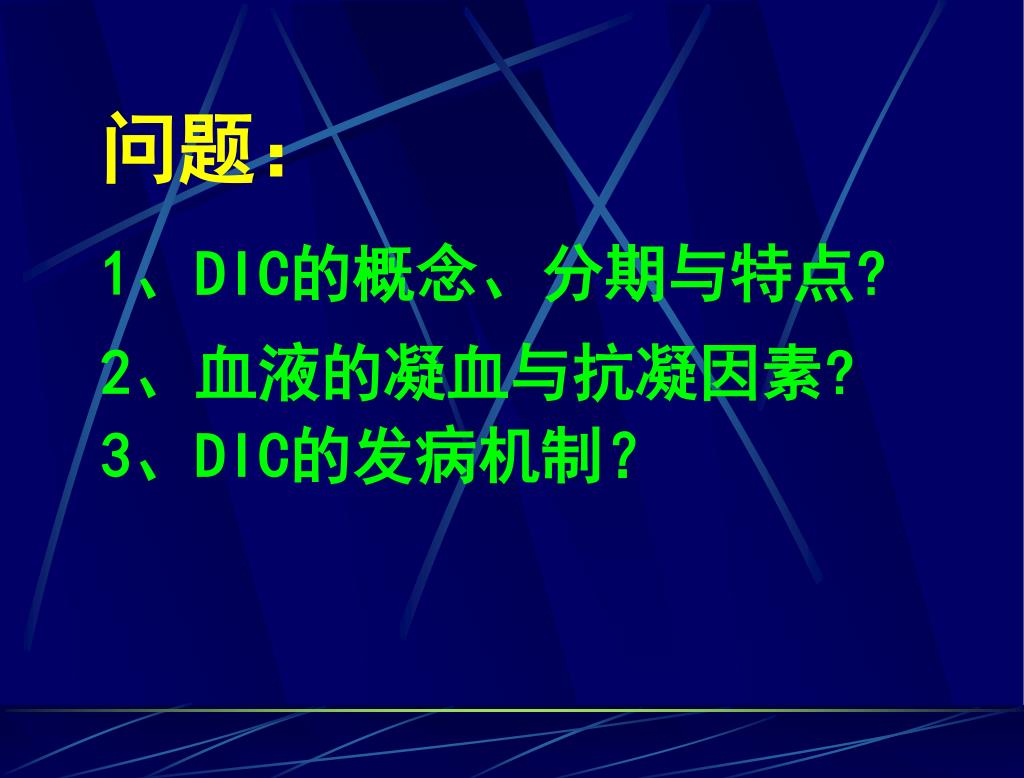 问题：

1、DIC的概念、分期与特点?

2、血液的凝血与抗凝因素?

3、DIC的发病机制？